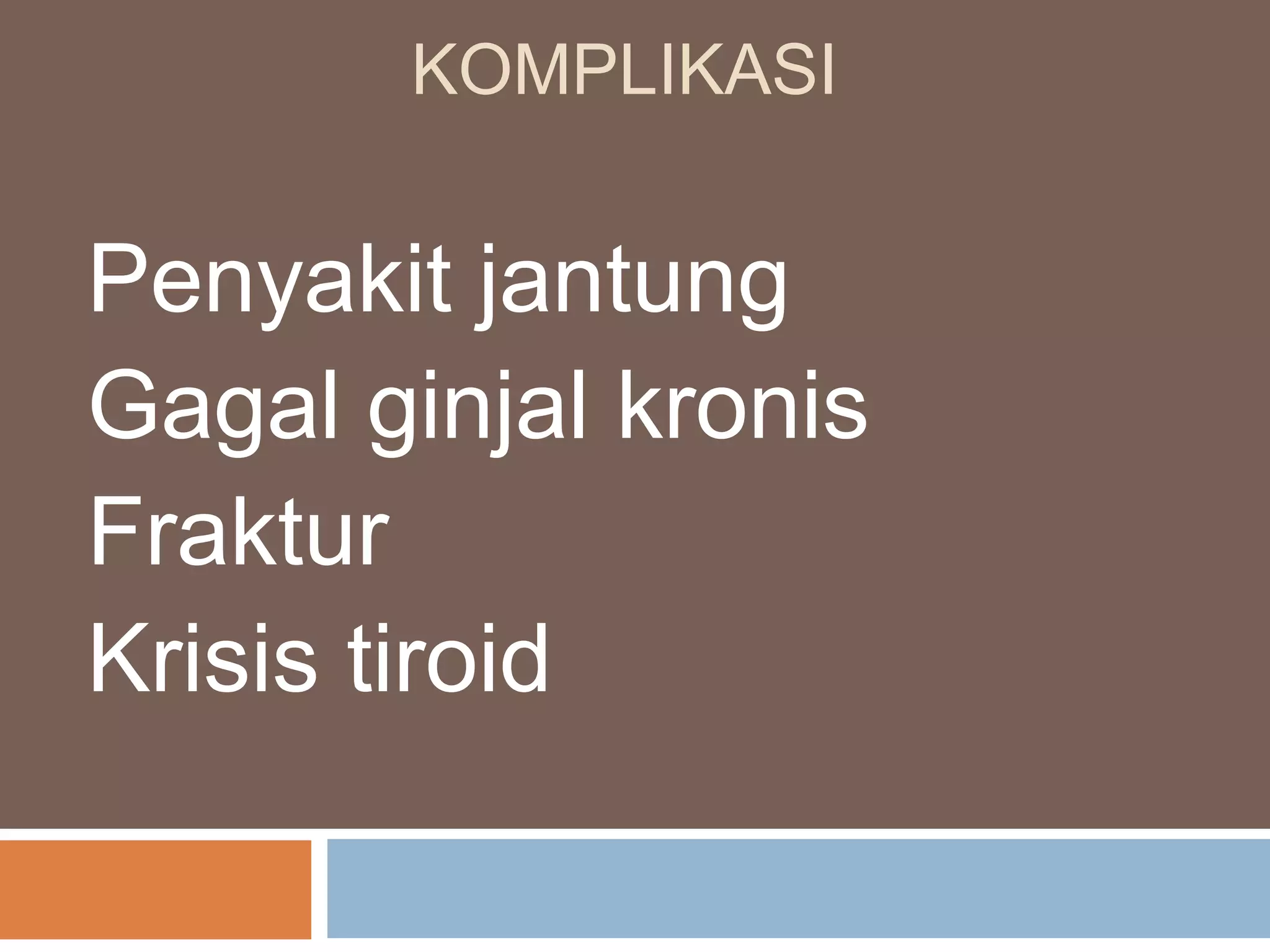 KOMPLIKASI

Penyakit jantung
Gagal ginjal kronis
Fraktur
Krisis tiroid